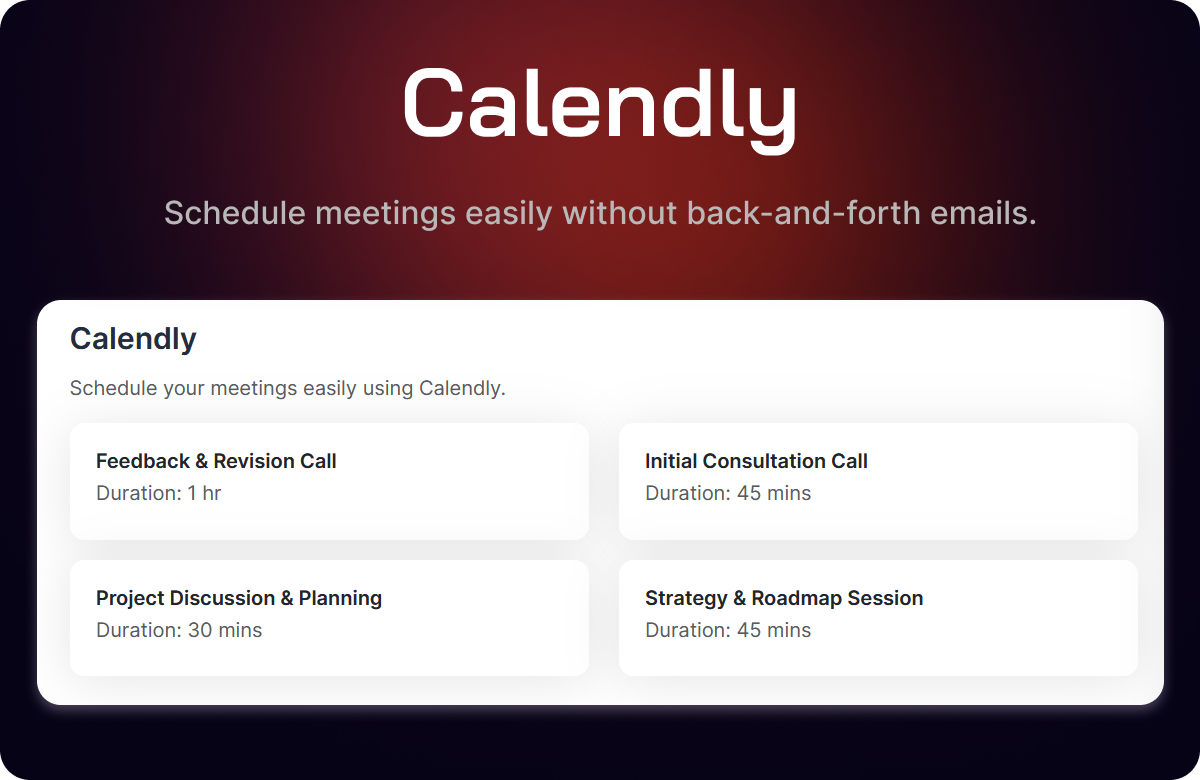 Calendly

Schedule meetings easily without back-and-forth emails.

Calendly

Schedule your meetings easily using Calendly.

Feedback & Revision Call
Duration: 1 hr

Initial Consultation Call
Duration: 45 mins

Project Discussion & Planning
Duration: 30 mins

Strategy & Roadmap Session
Duration: 45 mins